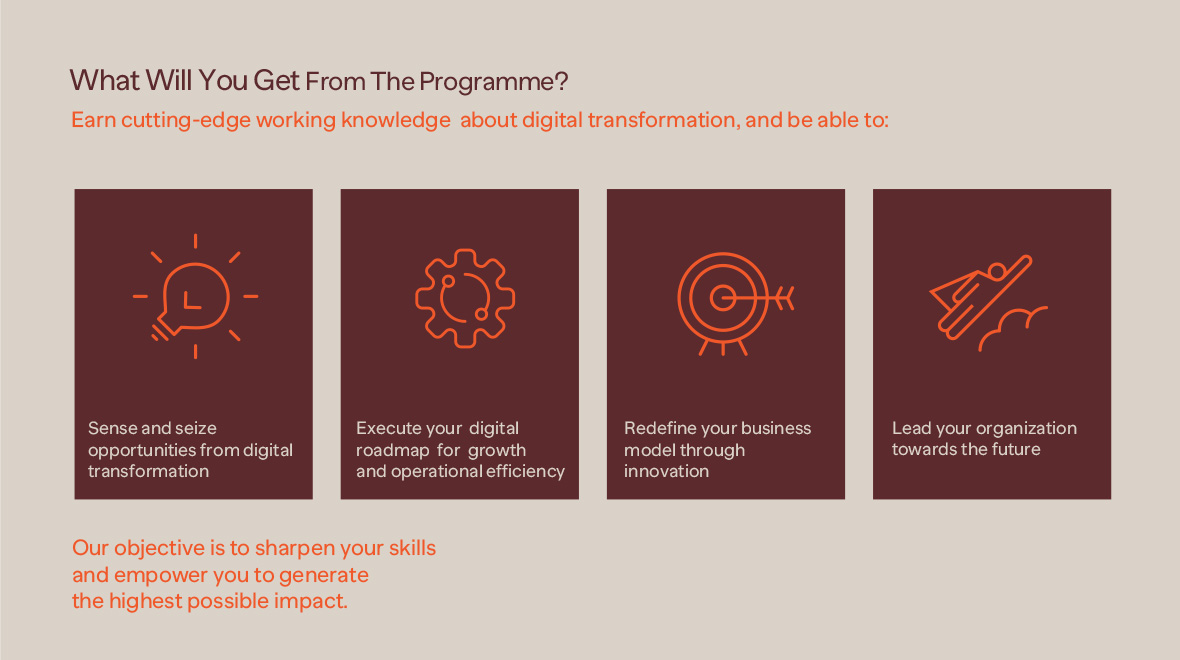 What Will You Get From The Programme?

Earn cutting-edge working knowledge about digital transformation, and be able to:

Sense and seize opportunities from digital transformation

Execute your digital roadmap for growth and operational efficiency

Redefine your business model through innovation

Lead your organization towards the future

Our objective is to sharpen your skills and empower you to generate the highest possible impact.